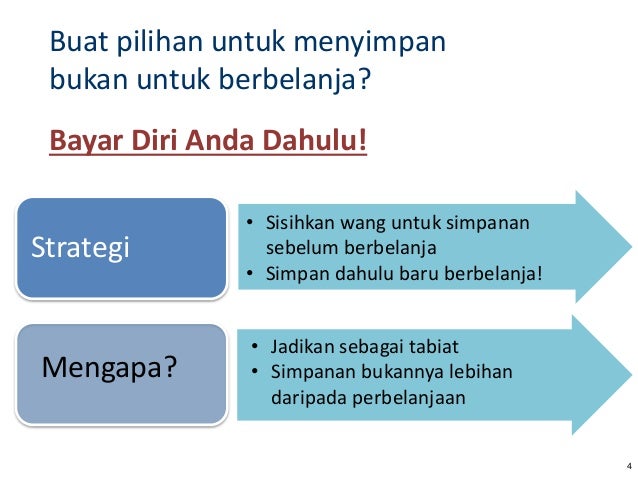 Buat pilihan untuk menyimpan bukan untuk berbelanja?

Bayar Diri Anda Dahulu!

Strategi

• Sisihkan wang untuk simpanan sebelum berbelanja
• Simpan dahulu baru berbelanja!

Mengapa?

• Jadikan sebagai tabiat
• Simpanan bukannya lebihan daripada perbelanjaan

4